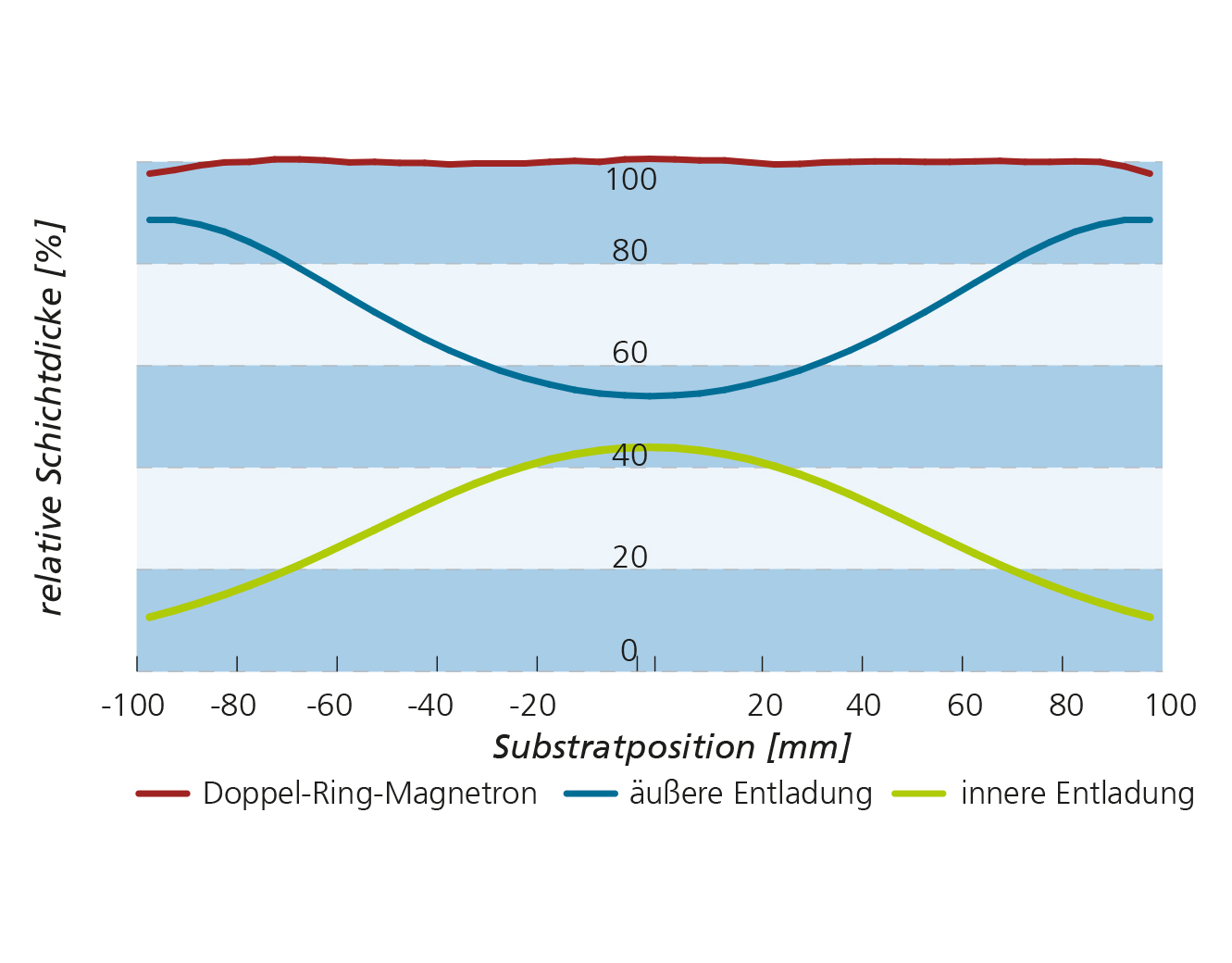 relative Schichtdicke [%]

100
80
60
40
20
0

-100 -80 -60 -40 -20 20 40 60 80 100

Substratposition [mm]

Doppel-Ring-Magnetron
äußere Entladung
innere Entladung